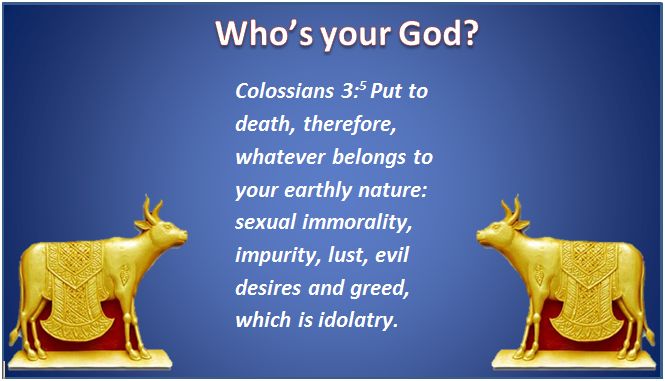 Who's your God?

Colossians 3:$^5$ Put to death, therefore, whatever belongs to your earthly nature: sexual immorality, impurity, lust, evil desires and greed, which is idolatry.